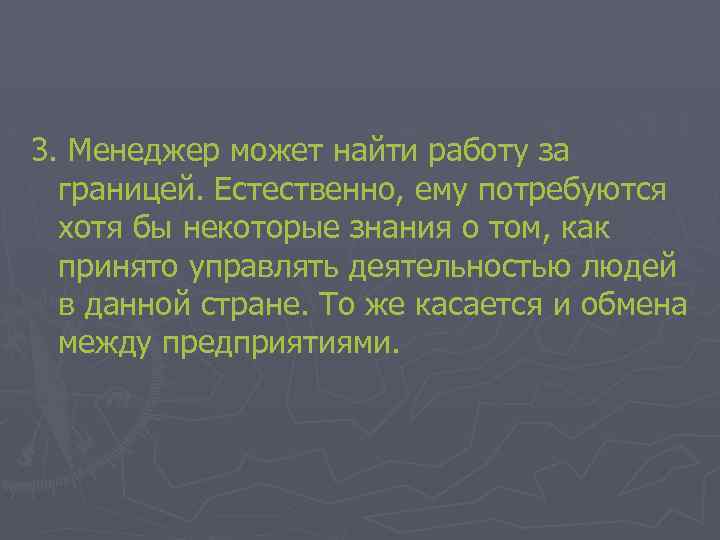 3. Менеджер может найти работу за границей. Естественно, ему потребуются хотя бы некоторые знания о том, как принято управлять деятельностью людей в данной стране. То же касается и обмена между предприятиями.